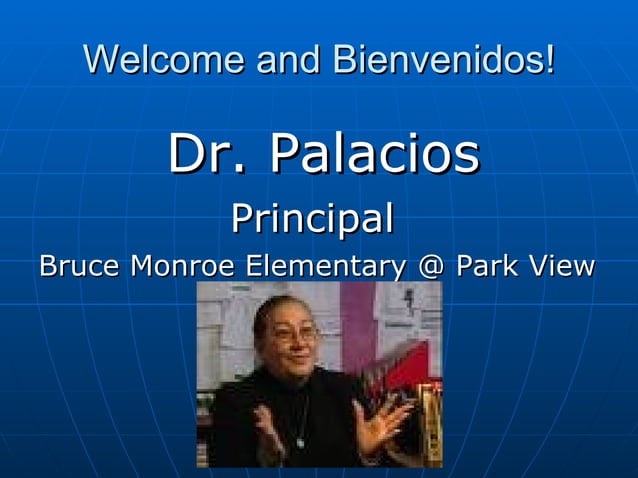 Welcome and Bienvenidos!

Dr. Palacios

Principal

Bruce Monroe Elementary @ Park View